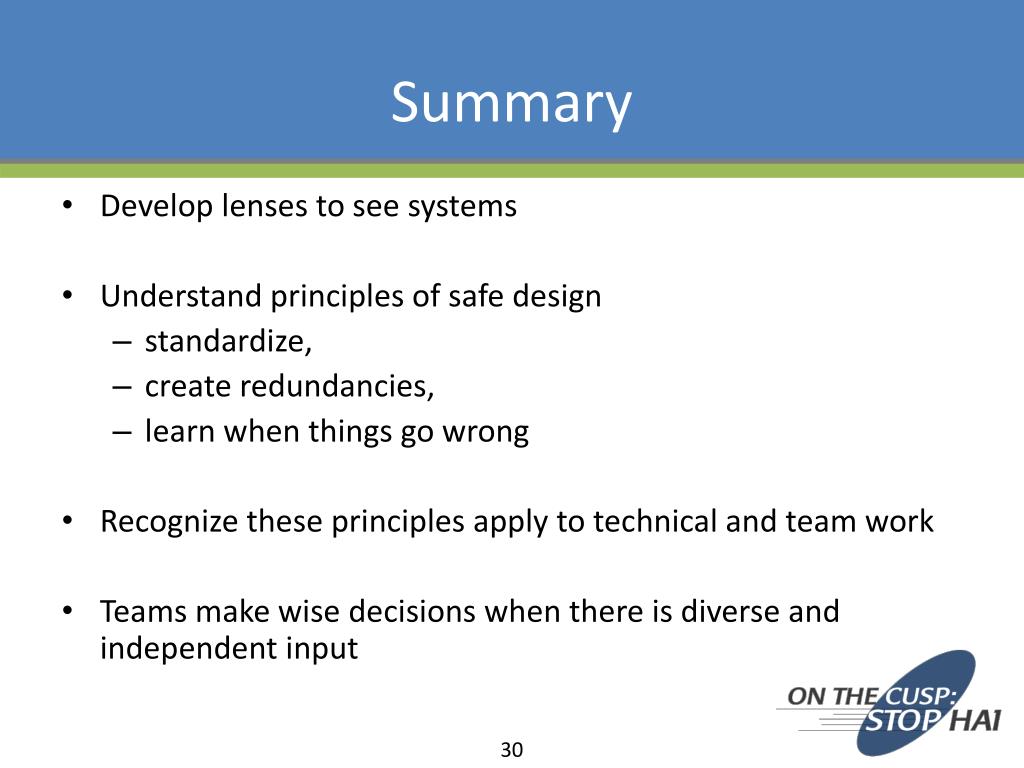 Summary

• Develop lenses to see systems

• Understand principles of safe design
– standardize,
– create redundancies,
– learn when things go wrong

• Recognize these principles apply to technical and team work

• Teams make wise decisions when there is diverse and independent input

ON THE CUSP: STOP HAI

30